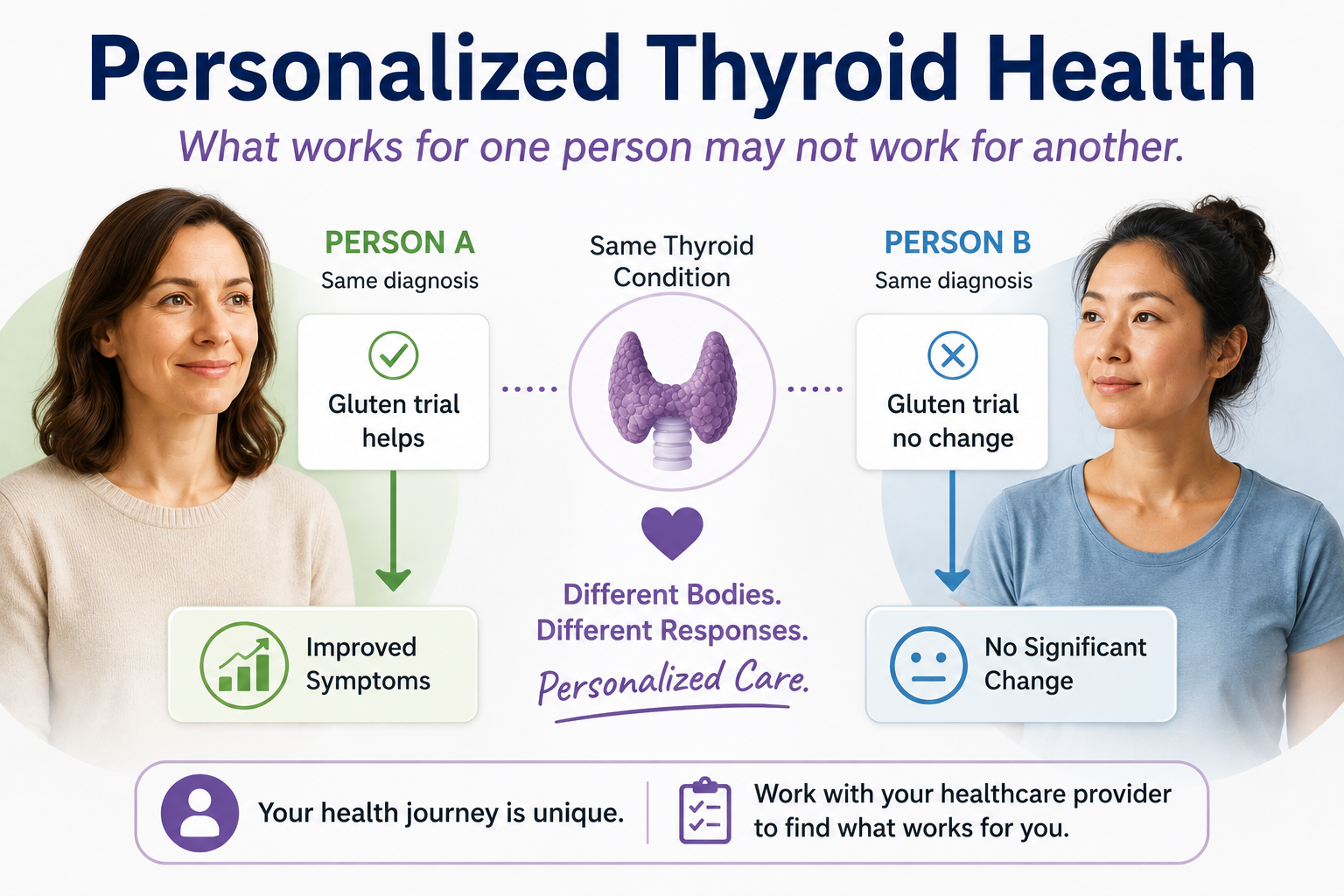 Personalized Thyroid Health

What works for one person may not work for another.

PERSON A
Same diagnosis

Gluten trial helps

Improved Symptoms

Same Thyroid Condition

Different Bodies. Different Responses.

Personalized Care.

PERSON B
Same diagnosis

Gluten trial no change

No Significant Change

Your health journey is unique.

Work with your healthcare provider to find what works for you.